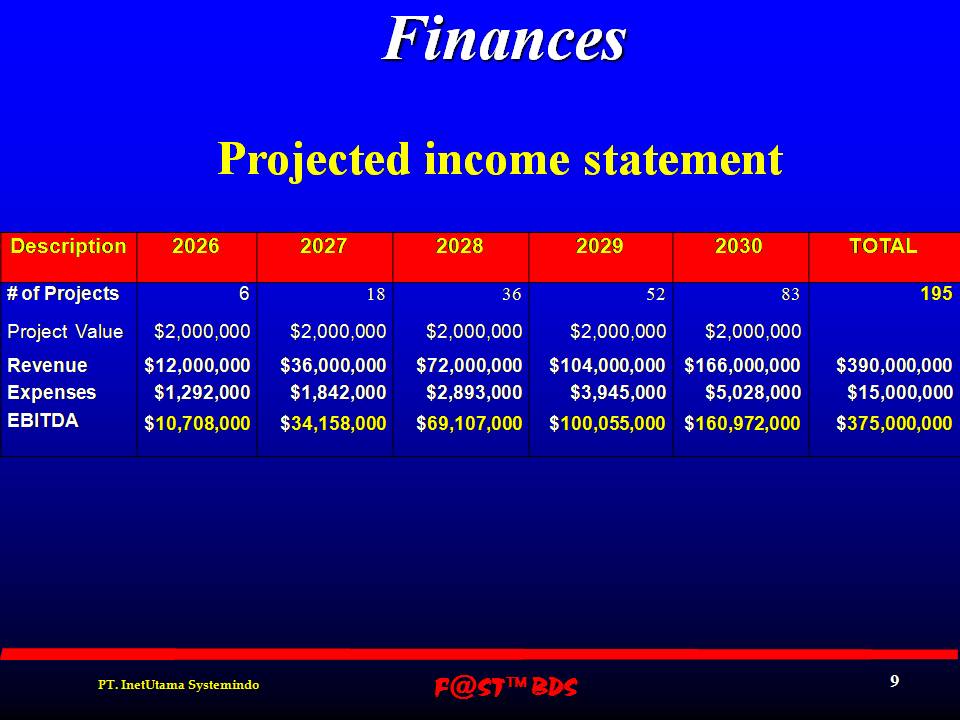 Finances

Projected income statement

| Description | 2026 | 2027 | 2028 | 2029 | 2030 | TOTAL |
|---|---|---|---|---|---|---|
| # of Projects | 6 | 18 | 36 | 52 | 83 | 195 |
| Project Value | \$2,000,000 | \$2,000,000 | \$2,000,000 | \$2,000,000 | \$2,000,000 | |
| Revenue | \$12,000,000 | \$36,000,000 | \$72,000,000 | \$104,000,000 | \$166,000,000 | \$390,000,000 |
| Expenses | \$1,292,000 | \$1,842,000 | \$2,893,000 | \$3,945,000 | \$5,028,000 | \$15,000,000 |
| EBITDA | \$10,708,000 | \$34,158,000 | \$69,107,000 | \$100,055,000 | \$160,972,000 | \$375,000,000 |

PT. InetUtama Systemindo

F@ST™ BDS

9